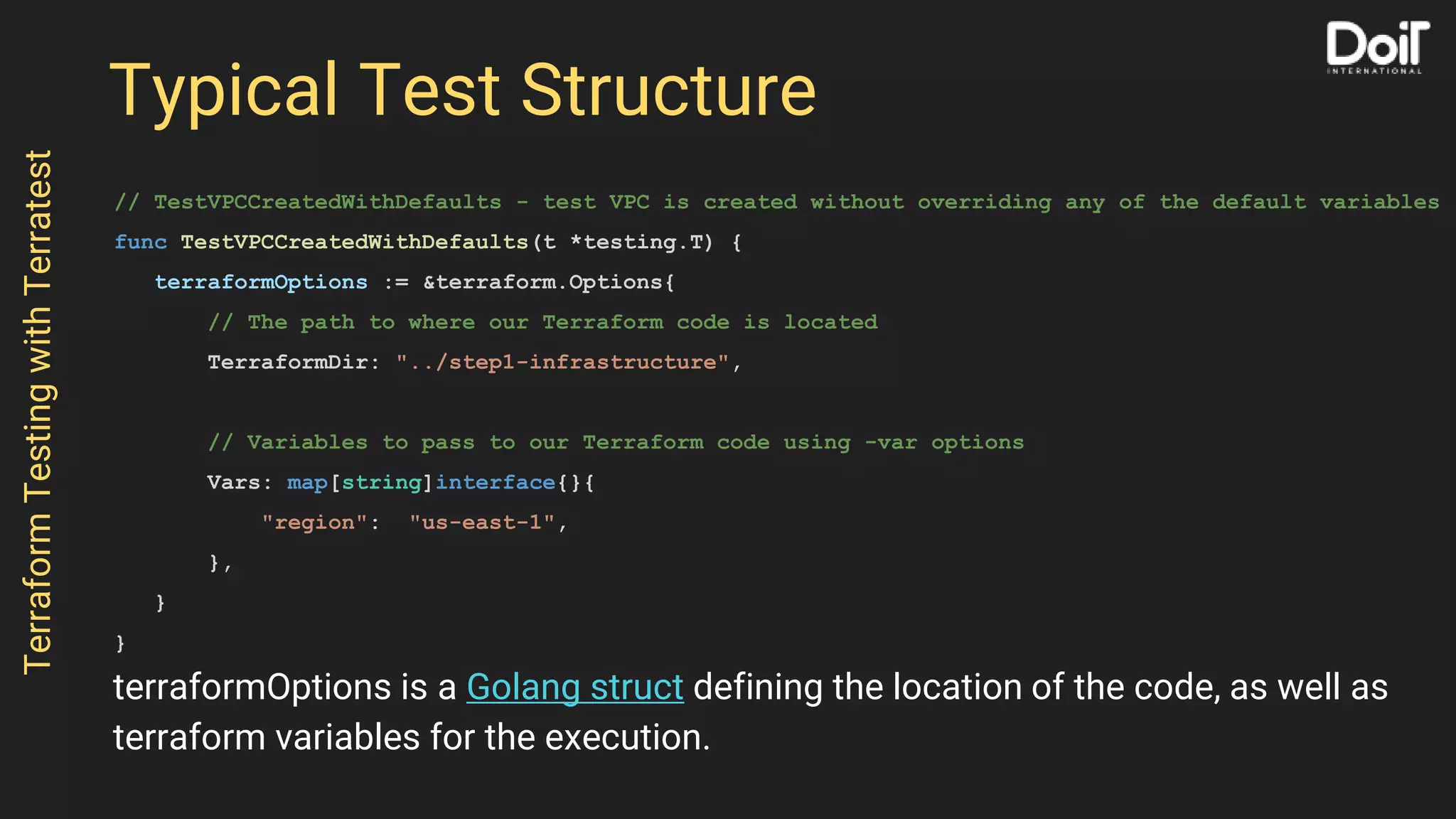 DoiT INTERNATIONAL

Typical Test Structure

Terraform Testing with Terratest

// TestVPCCreatedWithDefaults - test VPC is created without overriding any of the default variables
func TestVPCCreatedWithDefaults(t *testing.T) {
terraformOptions := &terraform.Options{
// The path to where our Terraform code is located
TerraformDir: "../step1-infrastructure",

// Variables to pass to our Terraform code using -var options
Vars: map[string]interface{}{
"region": "us-east-1",
},
}
}

terraformOptions is a Golang struct defining the location of the code, as well as terraform variables for the execution.